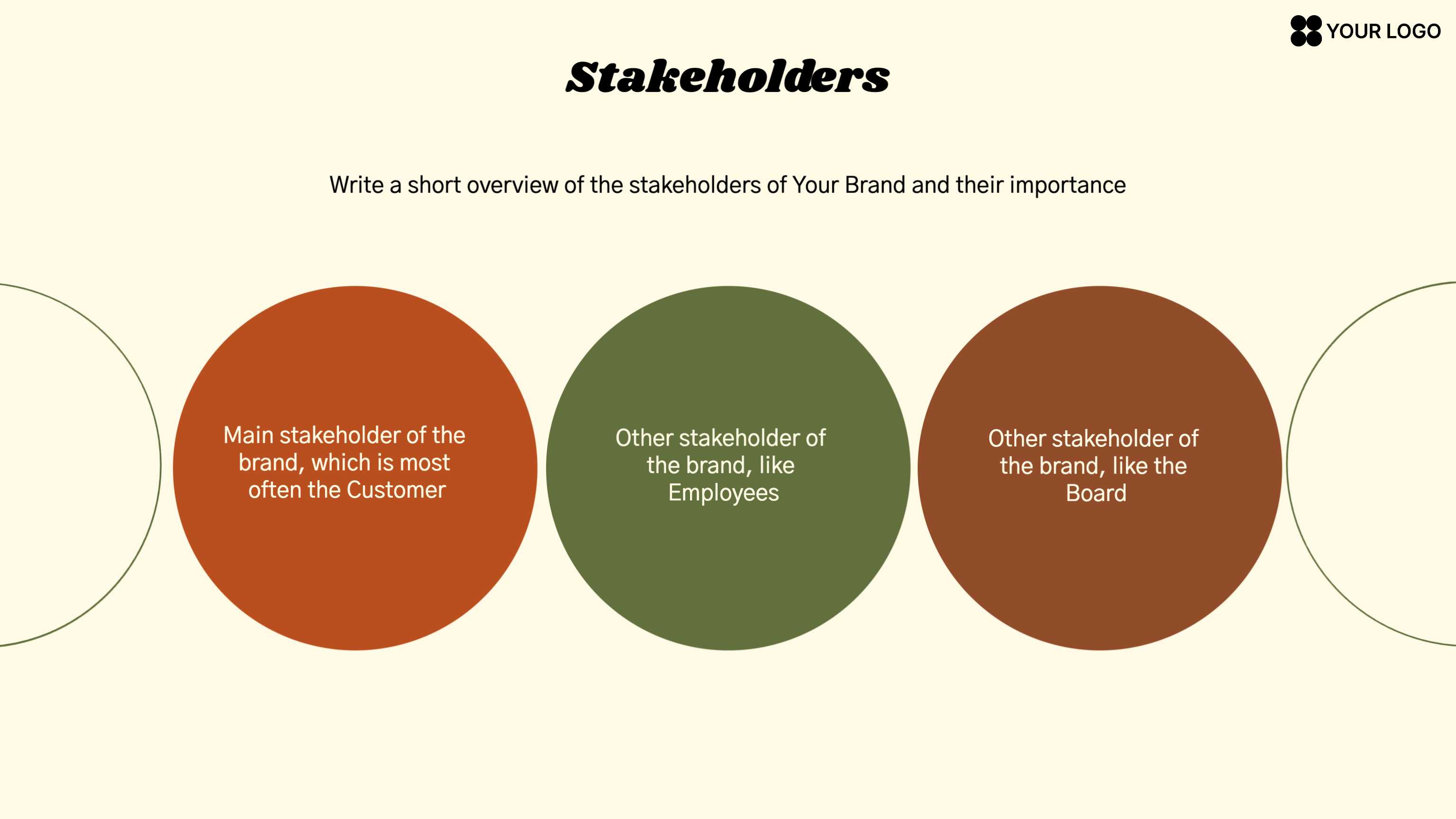 YOUR LOGO

Stakeholders

Write a short overview of the stakeholders of Your Brand and their importance

Main stakeholder of the brand, which is most often the Customer

Other stakeholder of the brand, like Employees

Other stakeholder of the brand, like the Board